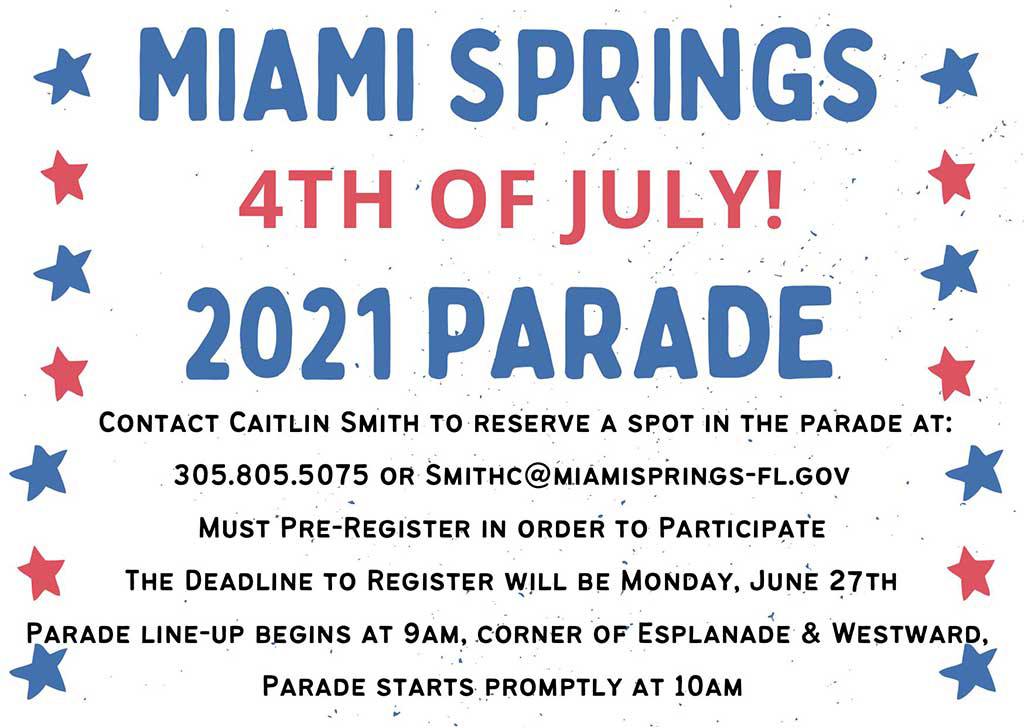 MIAMI SPRINGS
4TH OF JULY!
2021 PARADE

Contact Caitlin Smith to reserve a spot in the parade at:
305.805.5075 or Smithc@miamisprings-fl.gov
Must Pre-Register in order to Participate
The Deadline to Register will be Monday, June 27th
Parade line-up begins at 9am, corner of Esplanade & Westward,
Parade starts promptly at 10am